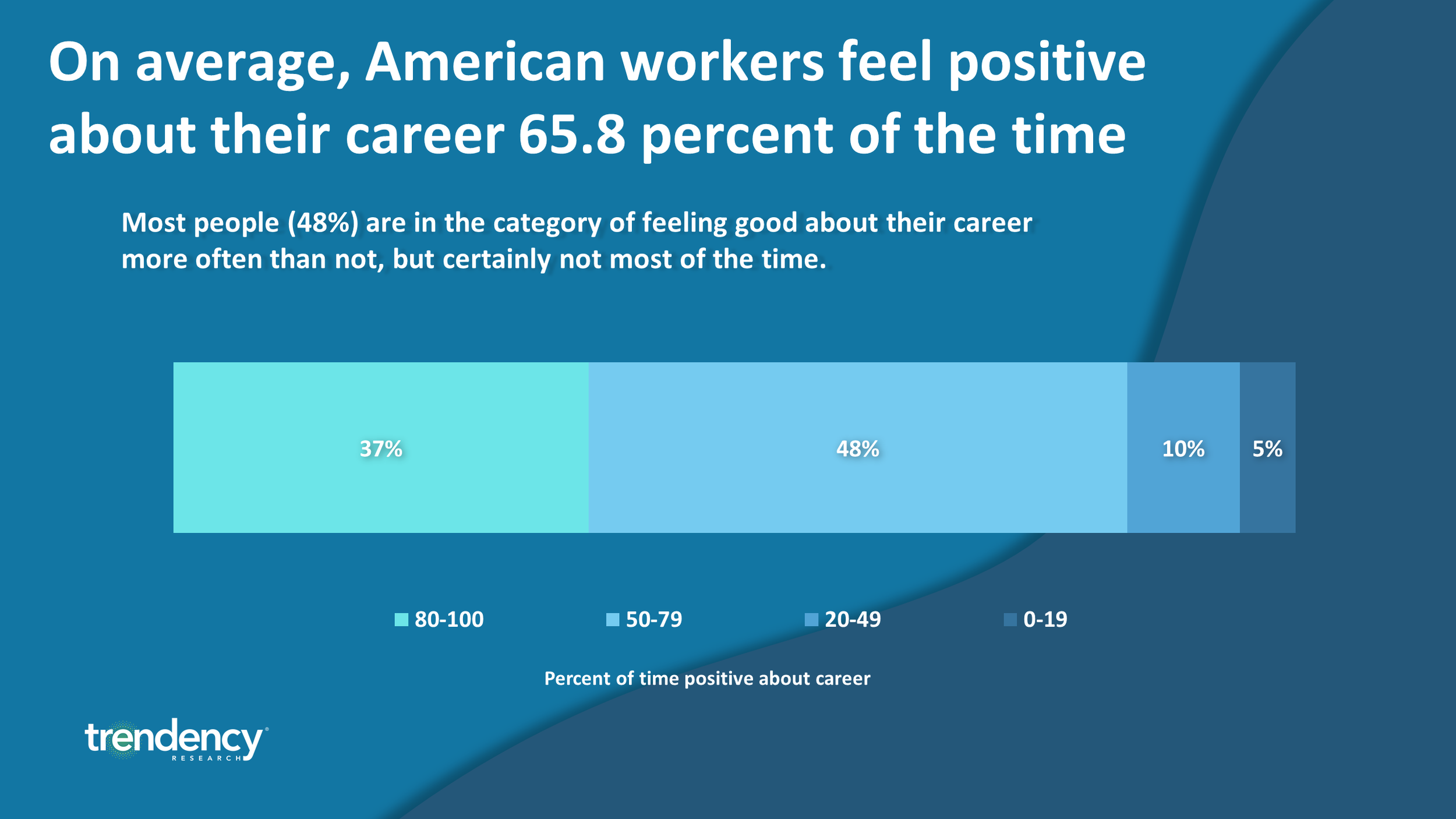 On average, American workers feel positive about their career 65.8 percent of the time

Most people (48%) are in the category of feeling good about their career more often than not, but certainly not most of the time.

37%

48%

10%

5%

80-100

50-79

20-49

0-19

Percent of time positive about career

trendency

RESEARCH